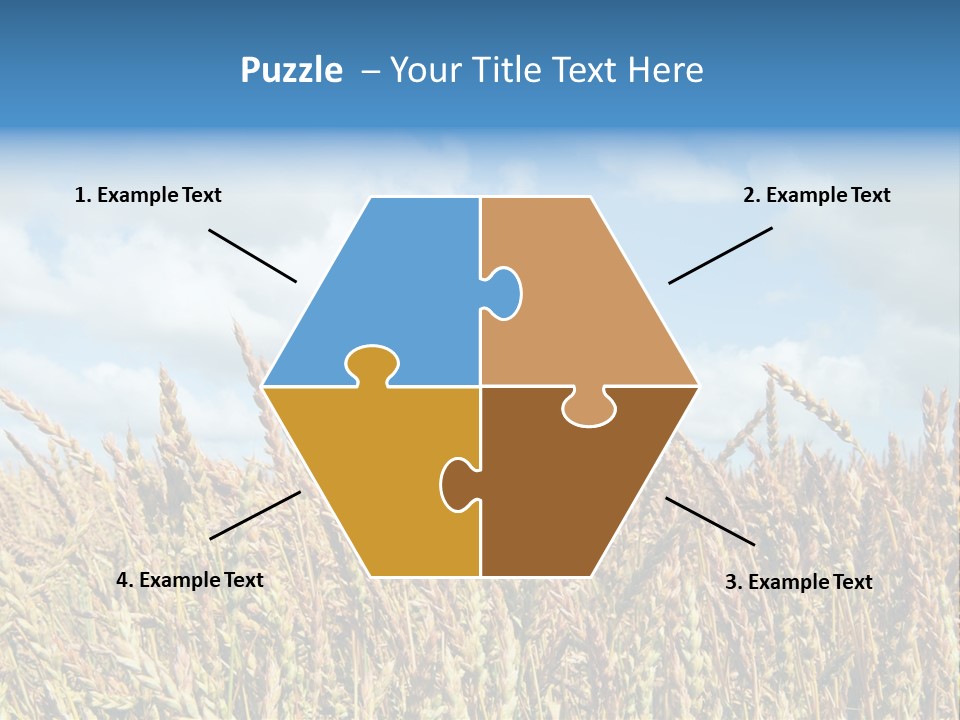 Puzzle – Your Title Text Here

1. Example Text

2. Example Text

4. Example Text

3. Example Text